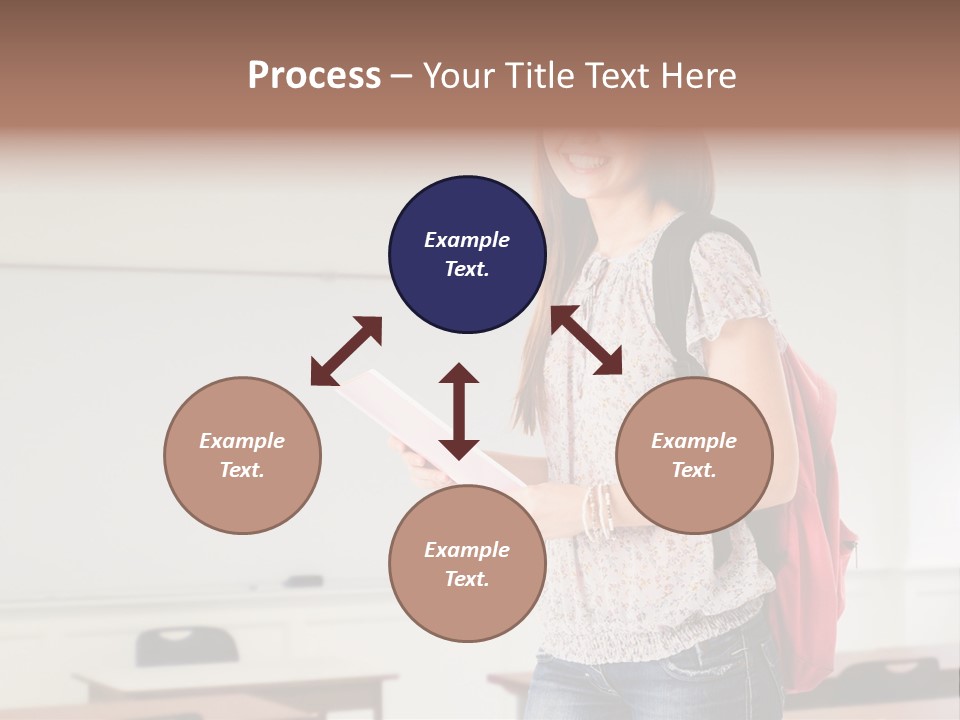 Process – Your Title Text Here

Example Text.

Example Text.

Example Text.

Example Text.